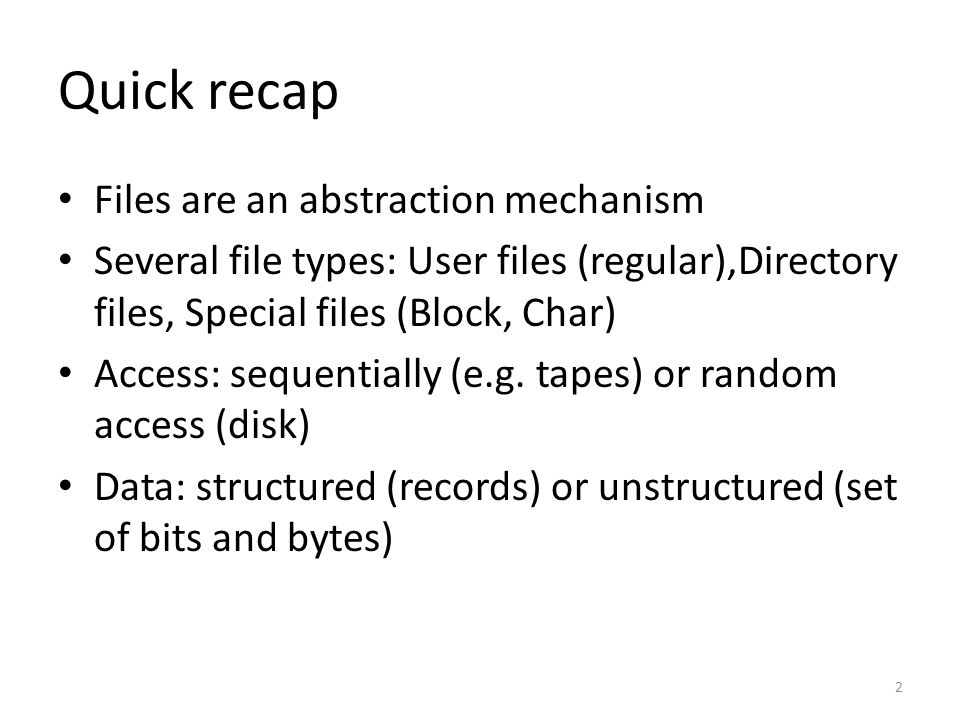 Quick recap

• Files are an abstraction mechanism
• Several file types: User files (regular),Directory files, Special files (Block, Char)
• Access: sequentially (e.g. tapes) or random access (disk)
• Data: structured (records) or unstructured (set of bits and bytes)

2